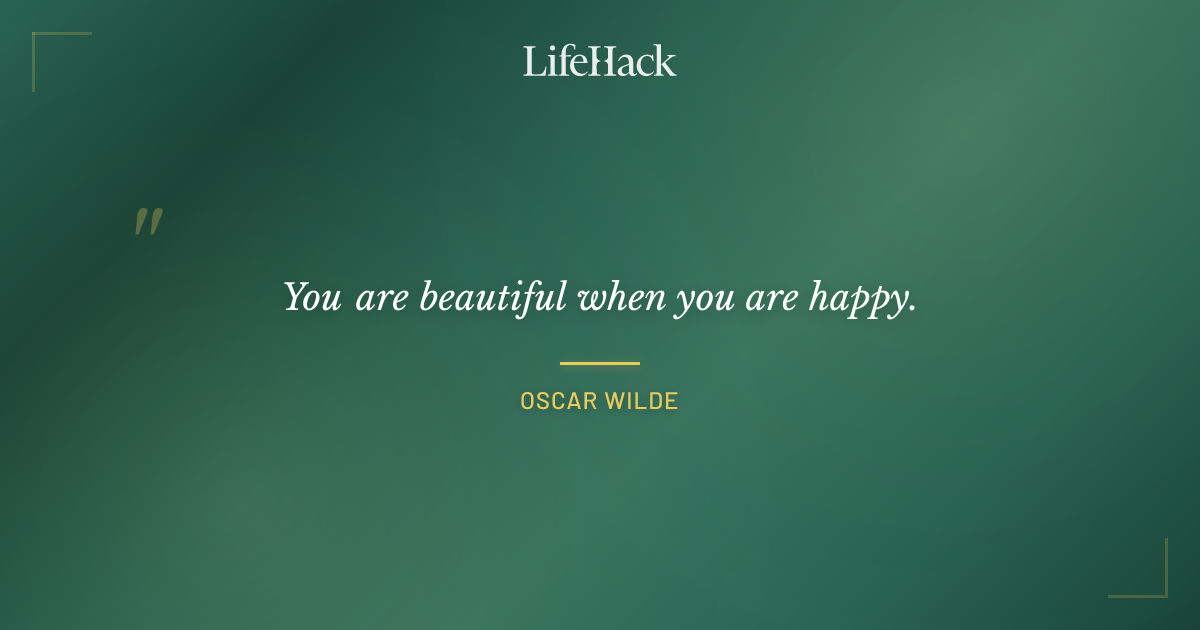 LifeHack

"

You are beautiful when you are happy.

OSCAR WILDE